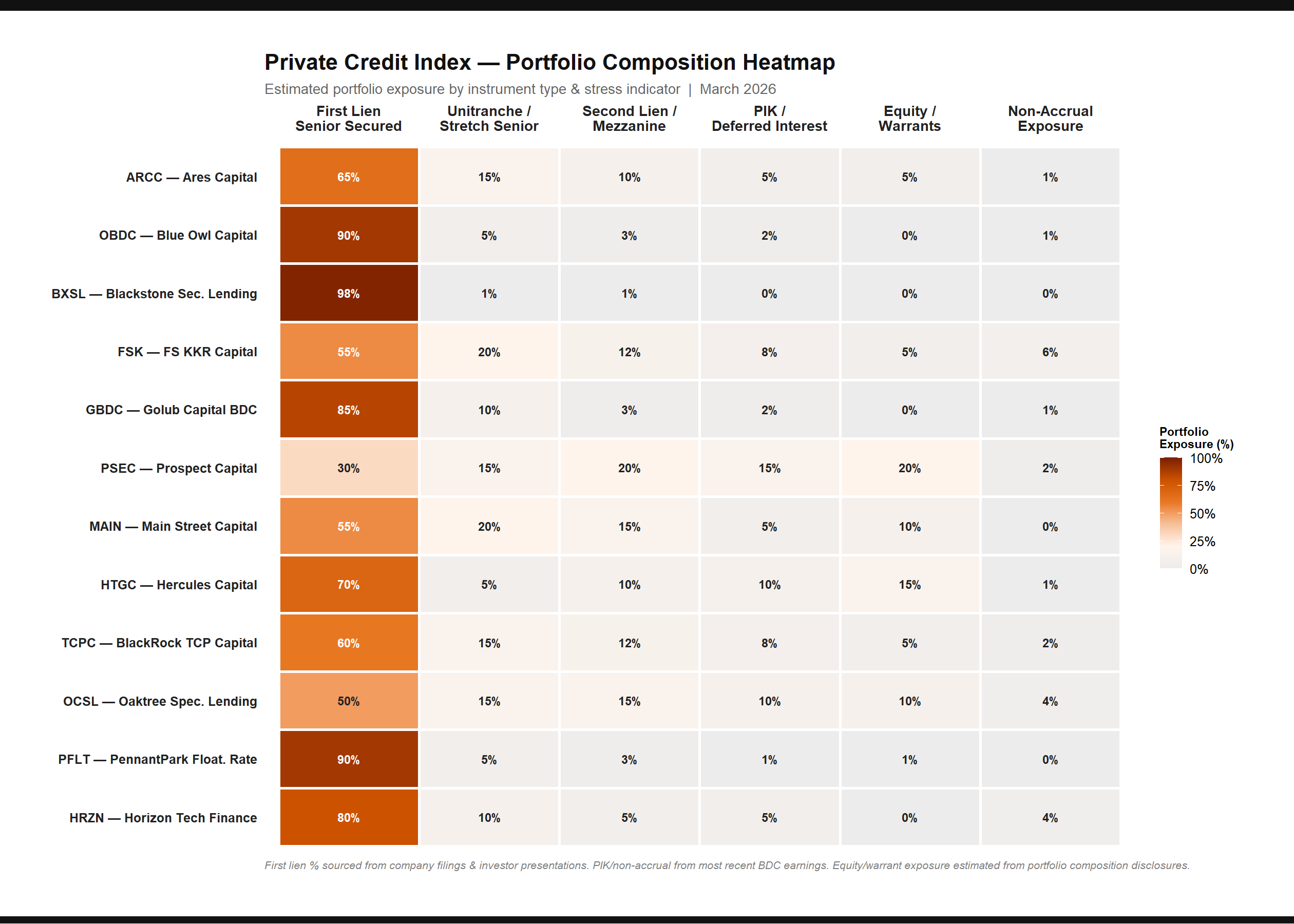 Private Credit Index — Portfolio Composition Heatmap

Estimated portfolio exposure by instrument type & stress indicator | March 2026

| | First Lien Senior Secured | Unitranche / Stretch Senior | Second Lien / Mezzanine | PIK / Deferred Interest | Equity / Warrants | Non-Accrual Exposure |
|---|---|---|---|---|---|---|
| ARCC — Ares Capital | 65% | 15% | 10% | 5% | 5% | 1% |
| OBDC — Blue Owl Capital | 90% | 5% | 3% | 2% | 0% | 1% |
| BXSL — Blackstone Sec. Lending | 98% | 1% | 1% | 0% | 0% | 0% |
| FSK — FS KKR Capital | 55% | 20% | 12% | 8% | 5% | 6% |
| GBDC — Golub Capital BDC | 85% | 10% | 3% | 2% | 0% | 1% |
| PSEC — Prospect Capital | 30% | 15% | 20% | 15% | 20% | 2% |
| MAIN — Main Street Capital | 55% | 20% | 15% | 5% | 10% | 0% |
| HTGC — Hercules Capital | 70% | 5% | 10% | 10% | 15% | 1% |
| TCPC — BlackRock TCP Capital | 60% | 15% | 12% | 8% | 5% | 2% |
| OCSL — Oaktree Spec. Lending | 50% | 15% | 15% | 10% | 10% | 4% |
| PFLT — PennantPark Float. Rate | 90% | 5% | 3% | 1% | 1% | 0% |
| HRZN — Horizon Tech Finance | 80% | 10% | 5% | 5% | 0% | 4% |

Portfolio Exposure (%)
100%
75%
50%
25%
0%

First lien % sourced from company filings & investor presentations. PIK/non-accrual from most recent BDC earnings. Equity/warrant exposure estimated from portfolio composition disclosures.